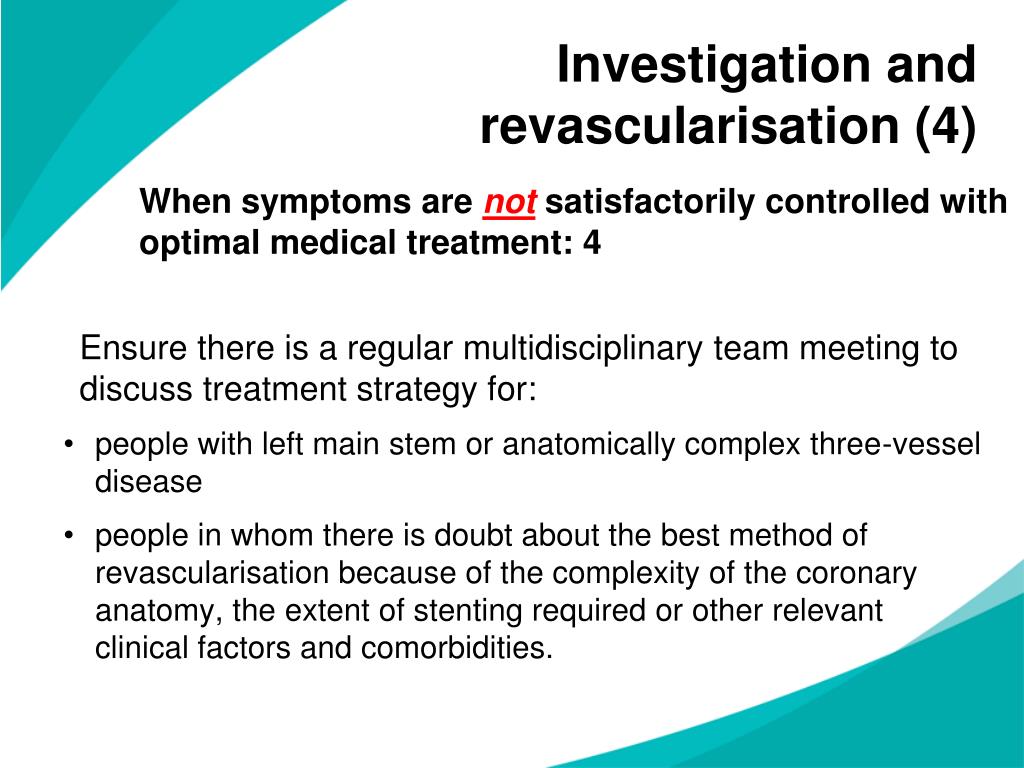 Investigation and revascularisation (4)

When symptoms are not satisfactorily controlled with optimal medical treatment: 4

Ensure there is a regular multidisciplinary team meeting to discuss treatment strategy for:

• people with left main stem or anatomically complex three-vessel disease

• people in whom there is doubt about the best method of revascularisation because of the complexity of the coronary anatomy, the extent of stenting required or other relevant clinical factors and comorbidities.